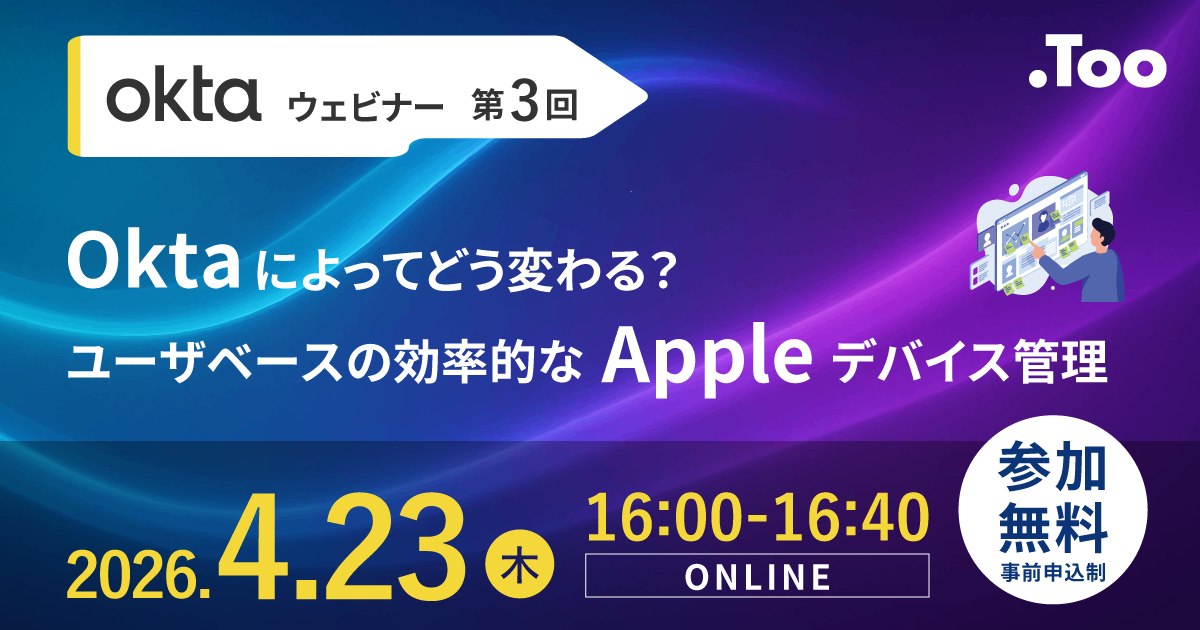 okta ウェビナー 第3回

.Too

Okta によってどう変わる?
ユーザベースの効率的な Apple デバイス管理

2026.4.23 木

16:00-16:40
ONLINE

参加無料
事前申込制